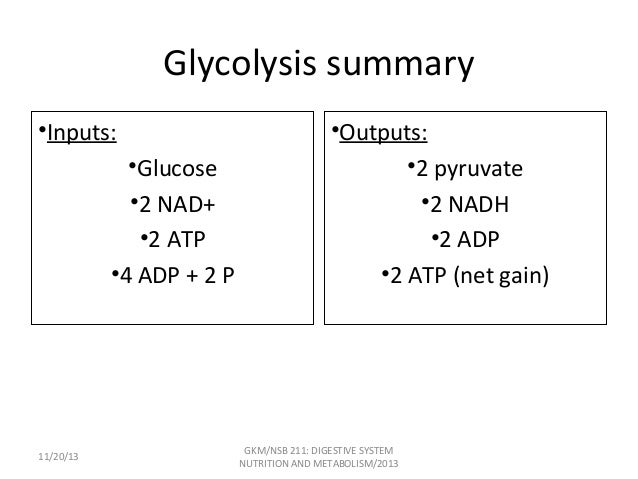 Glycolysis summary

•Inputs:

•Glucose

•2 NAD+

•2 ATP

•4 ADP + 2 P

•Outputs:

•2 pyruvate

•2 NADH

•2 ADP

•2 ATP (net gain)

11/20/13

GKM/NSB 211: DIGESTIVE SYSTEM NUTRITION AND METABOLISM/2013